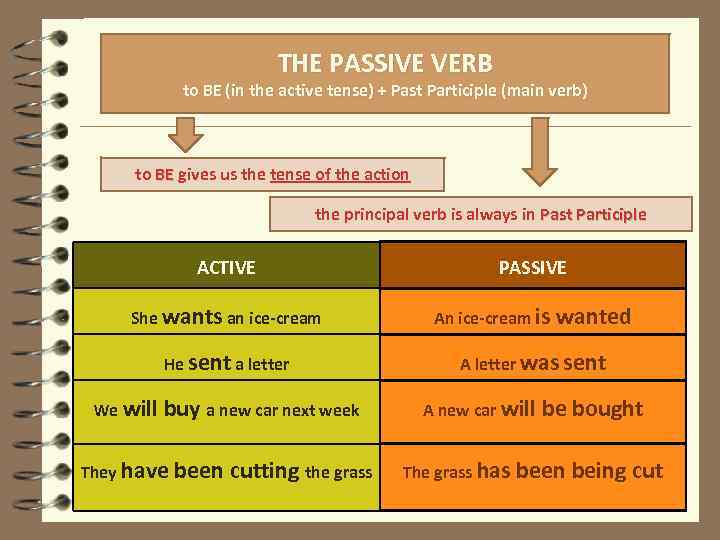 THE PASSIVE VERB
to BE (in the active tense) + Past Participle (main verb)

to BE gives us the tense of the action

the principal verb is always in Past Participle

| ACTIVE | PASSIVE |
|---|---|
| She wants an ice-cream | An ice-cream is wanted |
| He sent a letter | A letter was sent |
| We will buy a new car next week | A new car will be bought |
| They have been cutting the grass | The grass has been being cut |